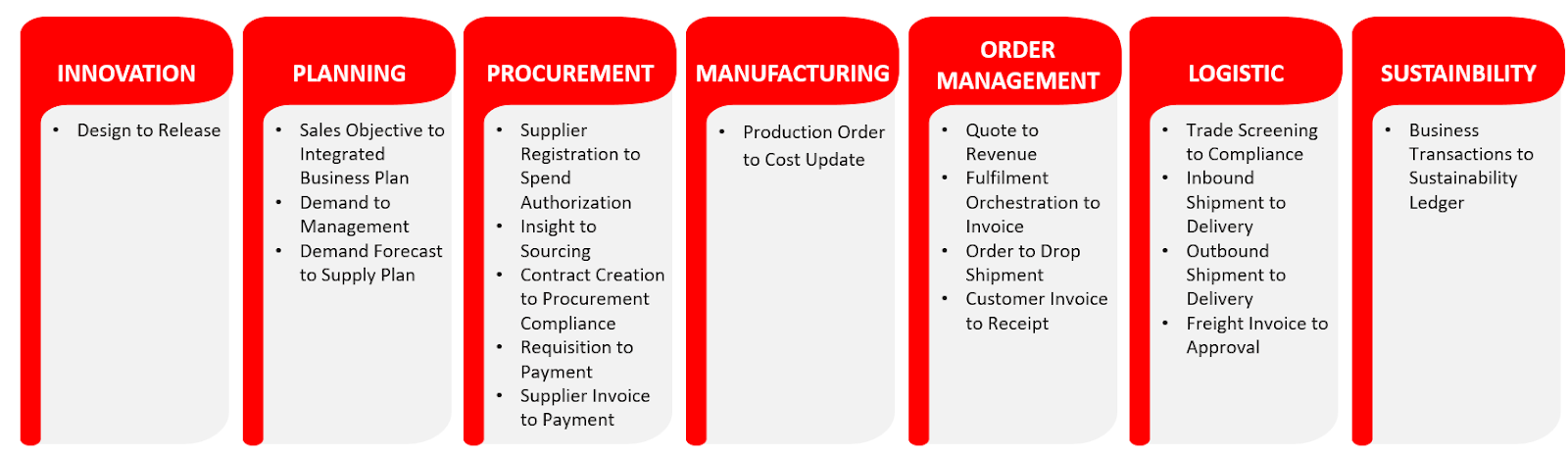 INNOVATION

• Design to Release

PLANNING

• Sales Objective to Integrated Business Plan
• Demand to Management
• Demand Forecast to Supply Plan

PROCUREMENT

• Supplier Registration to Spend Authorization
• Insight to Sourcing
• Contract Creation to Procurement Compliance
• Requisition to Payment
• Supplier Invoice to Payment

MANUFACTURING

• Production Order to Cost Update

ORDER MANAGEMENT

• Quote to Revenue
• Fulfilment Orchestration to Invoice
• Order to Drop Shipment
• Customer Invoice to Receipt

LOGISTIC

• Trade Screening to Compliance
• Inbound Shipment to Delivery
• Outbound Shipment to Delivery
• Freight Invoice to Approval

SUSTAINBILITY

• Business Transactions to Sustainability Ledger